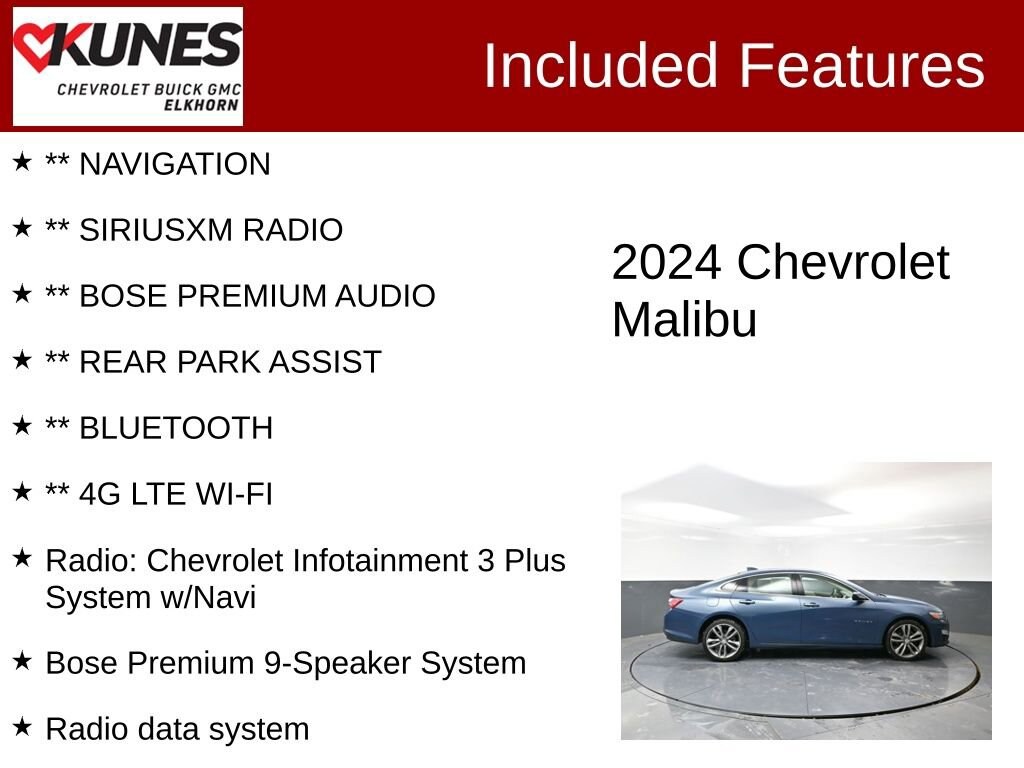 KUNES
CHEVROLET BUICK GMC
ELKHORN

Included Features

★ ** NAVIGATION

★ ** SIRIUSXM RADIO

★ ** BOSE PREMIUM AUDIO

★ ** REAR PARK ASSIST

★ ** BLUETOOTH

★ ** 4G LTE WI-FI

★ Radio: Chevrolet Infotainment 3 Plus System w/Navi

★ Bose Premium 9-Speaker System

★ Radio data system

2024 Chevrolet Malibu